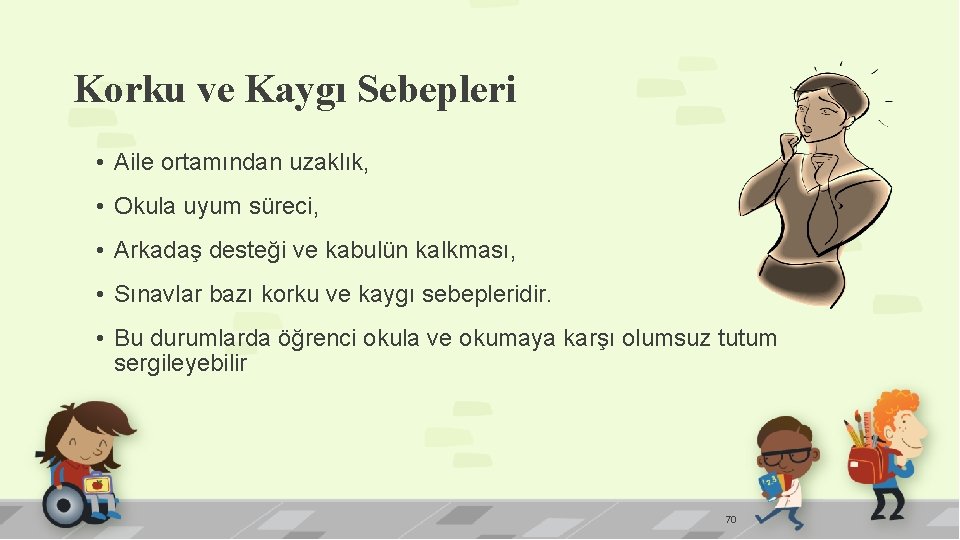 Korku ve Kaygı Sebepleri

• Aile ortamından uzaklık,

• Okula uyum süreci,

• Arkadaş desteği ve kabulün kalkması,

• Sınavlar bazı korku ve kaygı sebepleridir.

• Bu durumlarda öğrenci okula ve okumaya karşı olumsuz tutum sergileyebilir

70